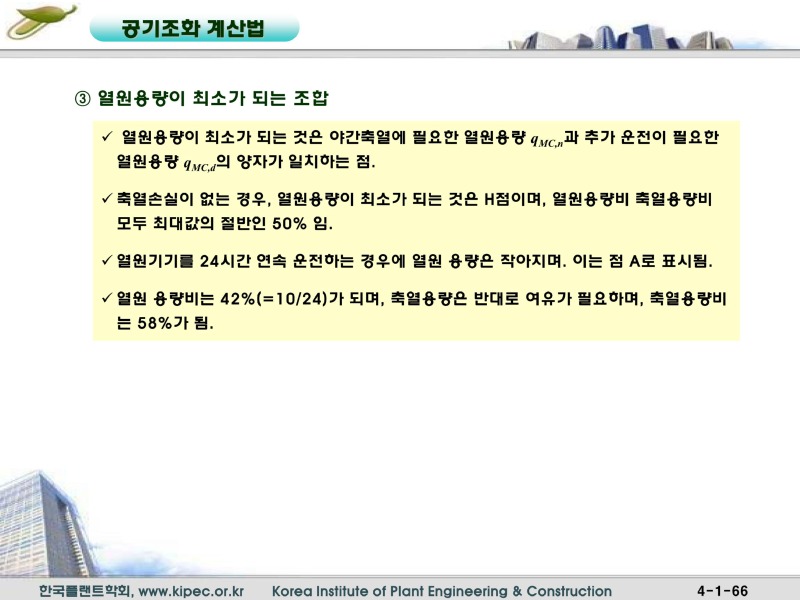 공기조화 계산법

③ 열원용량이 최소가 되는 조합

✓ 열원용량이 최소가 되는 것은 야간축열에 필요한 열원용량 $q_{MC,n}$과 추가 운전이 필요한 열원용량 $q_{MC,d}$의 양자가 일치하는 점.

✓ 축열손실이 없는 경우, 열원용량이 최소가 되는 것은 H점이며, 열원용량비 축열용량비 모두 최대값의 절반인 50% 임.

✓ 열원기기를 24시간 연속 운전하는 경우에 열원 용량은 작아지며. 이는 점 A로 표시됨.

✓ 열원 용량비는 42%(=10/24)가 되며, 축열용량은 반대로 여유가 필요하며, 축열용량비는 58%가 됨.

한국플랜트학회, www.kipec.or.kr Korea Institute of Plant Engineering & Construction 4-1-66